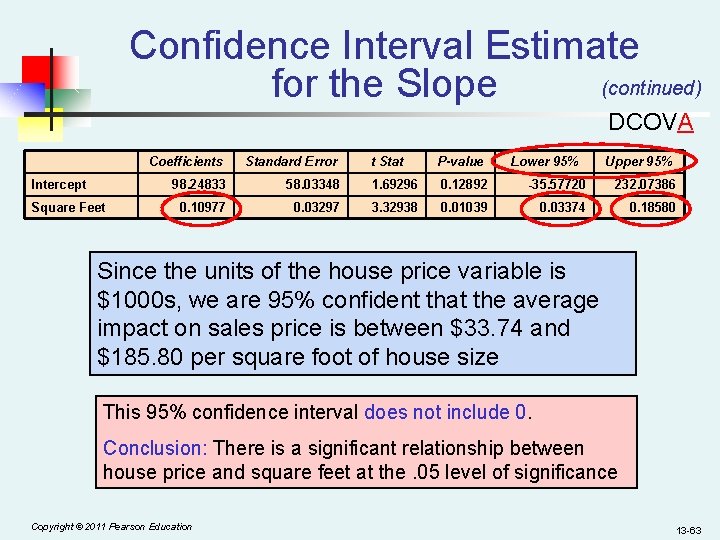 Confidence Interval Estimate for the Slope

(continued)

DCOVA

| | Coefficients | Standard Error | t Stat | P-value | Lower 95% | Upper 95% |
|---|---|---|---|---|---|---|
| Intercept | 98.24833 | 58.03348 | 1.69296 | 0.12892 | -35.57720 | 232.07386 |
| Square Feet | 0.10977 | 0.03297 | 3.32938 | 0.01039 | 0.03374 | 0.18580 |

Since the units of the house price variable is \$1000s, we are 95% confident that the average impact on sales price is between \$33.74 and \$185.80 per square foot of house size

This 95% confidence interval does not include 0.

Conclusion: There is a significant relationship between house price and square feet at the .05 level of significance

Copyright © 2011 Pearson Education

13-63